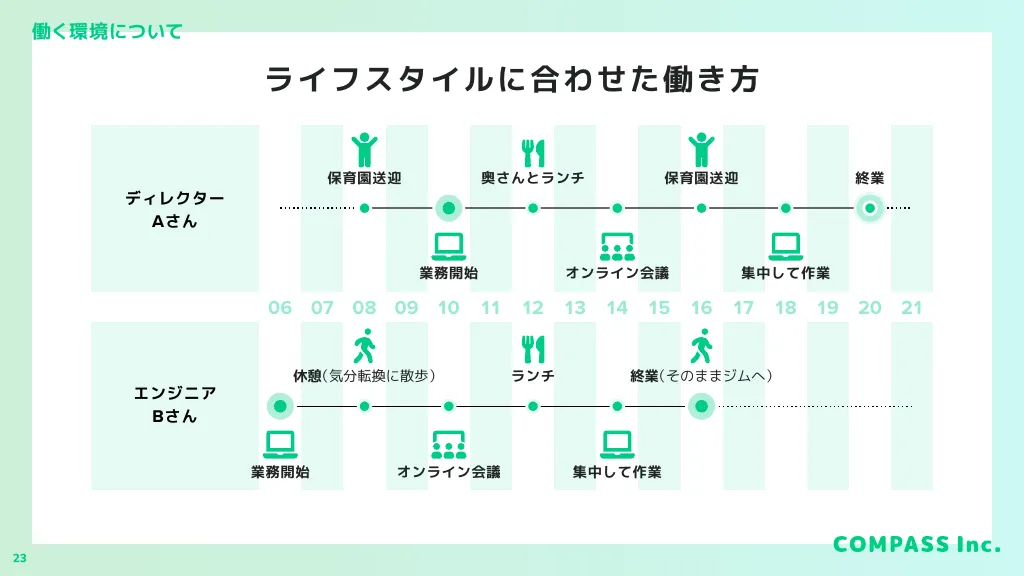 働く環境について

ライフスタイルに合わせた働き方

ディレクター
Aさん

保育園送迎
奥さんとランチ
保育園送迎
終業

業務開始
オンライン会議
集中して作業

06 07 08 09 10 11 12 13 14 15 16 17 18 19 20 21

エンジニア
Bさん

休憩(気分転換に散歩)
ランチ
終業(そのままジムへ)

業務開始
オンライン会議
集中して作業

23

COMPASS Inc.